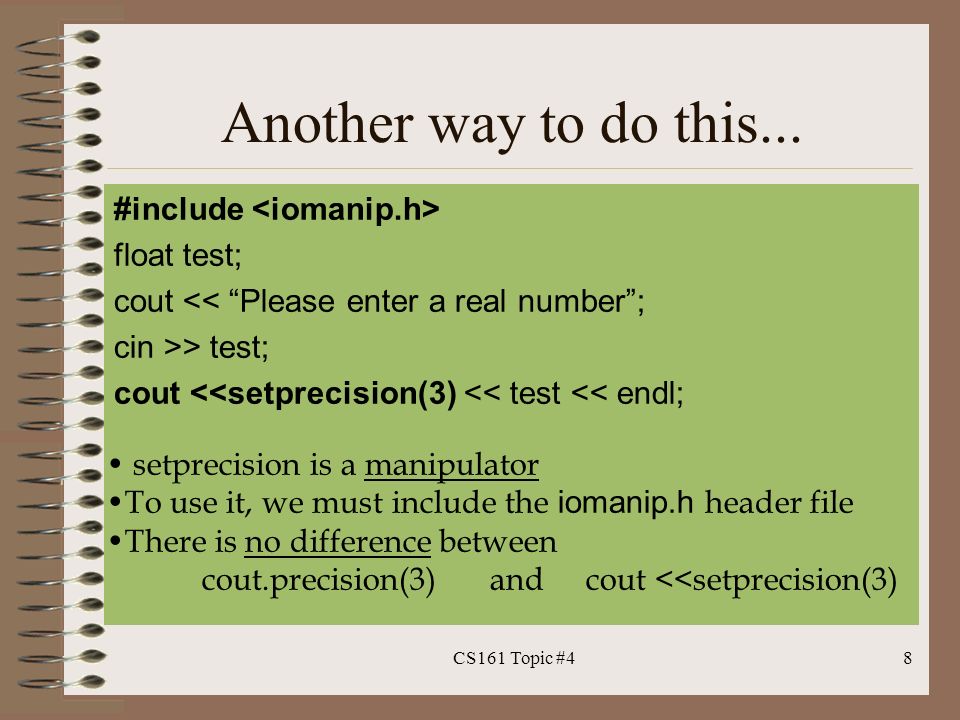 Another way to do this...

#include <iomanip.h>
float test;
cout << “Please enter a real number”;
cin >> test;
cout <<setprecision(3) << test << endl;

• setprecision is a manipulator
•To use it, we must include the iomanip.h header file
•There is no difference between
cout.precision(3) and cout <<setprecision(3)

CS161 Topic #4

8